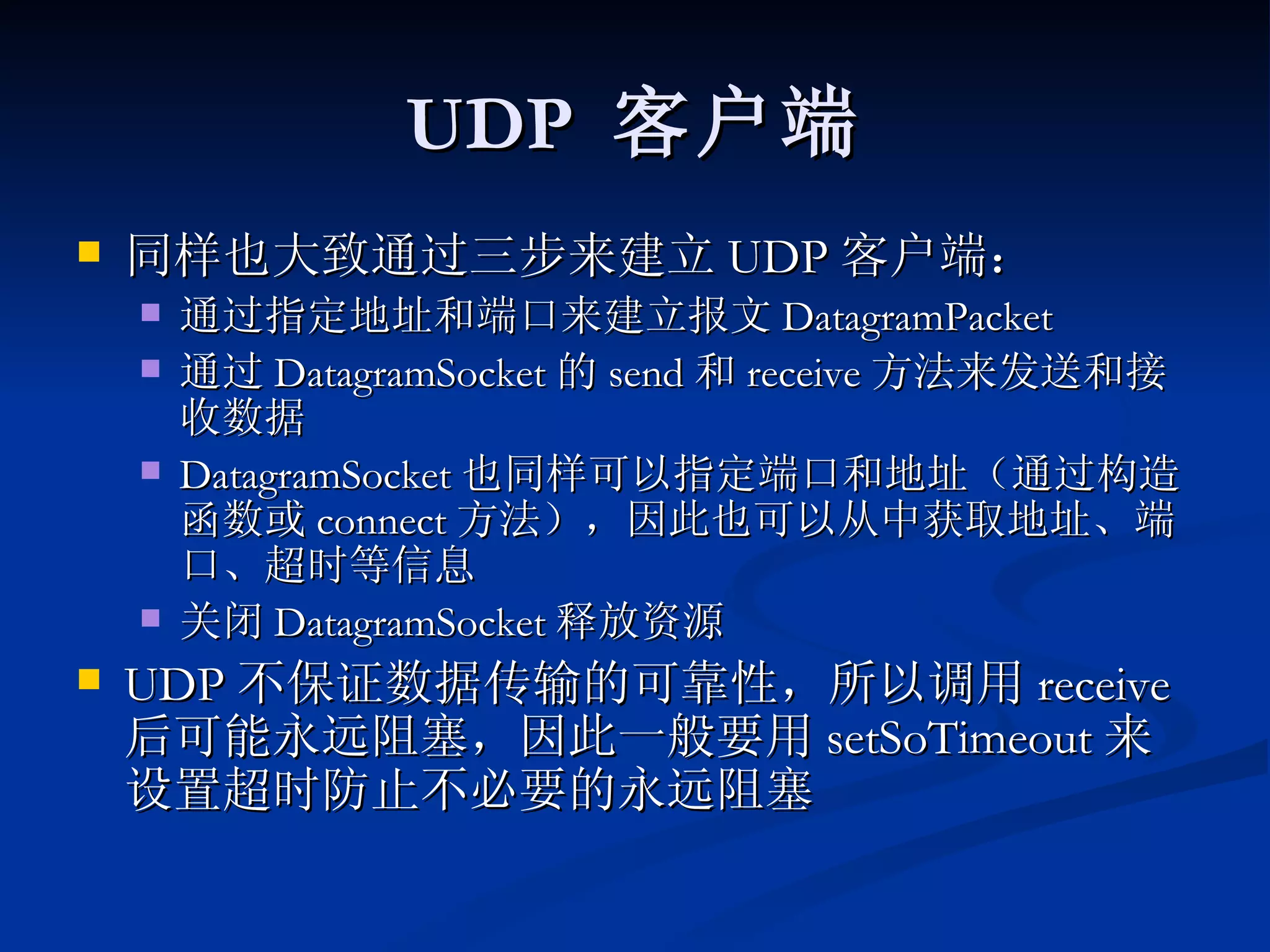 UDP 客户端

同样也大致通过三步来建立 UDP 客户端：

通过指定地址和端口来建立报文 DatagramPacket

通过 DatagramSocket 的 send 和 receive 方法来发送和接收数据

DatagramSocket 也同样可以指定端口和地址（通过构造函数或 connect 方法），因此也可以从中获取地址、端口、超时等信息

关闭 DatagramSocket 释放资源

UDP 不保证数据传输的可靠性，所以调用 receive 后可能永远阻塞，因此一般要用 setSoTimeout 来设置超时防止不必要的永远阻塞